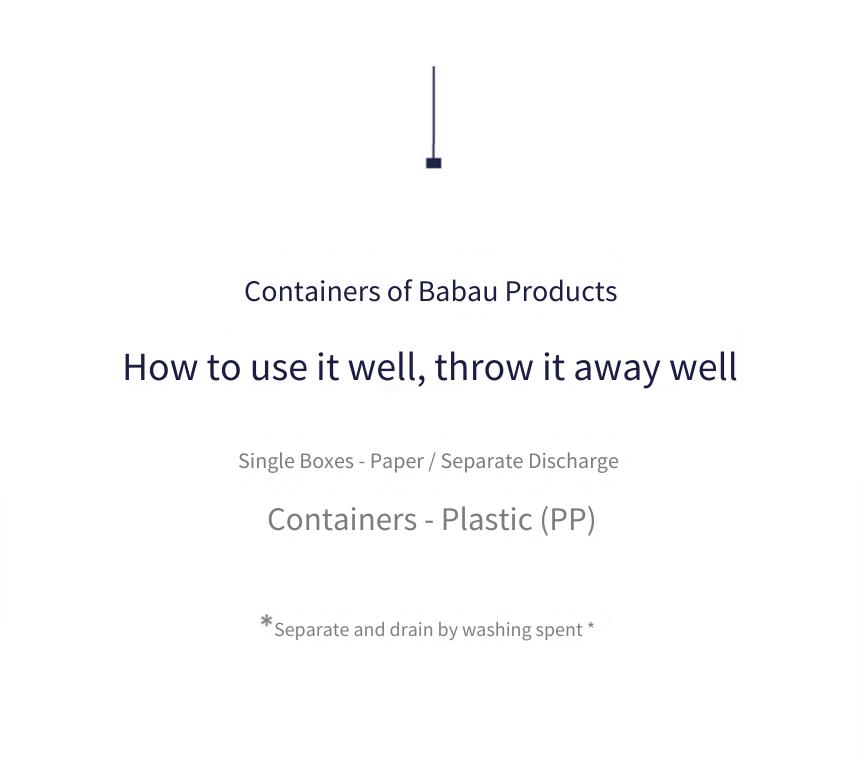 Containers of Babau Products

How to use it well, throw it away well

Single Boxes - Paper / Separate Discharge

Containers - Plastic (PP)

*Separate and drain by washing spent *